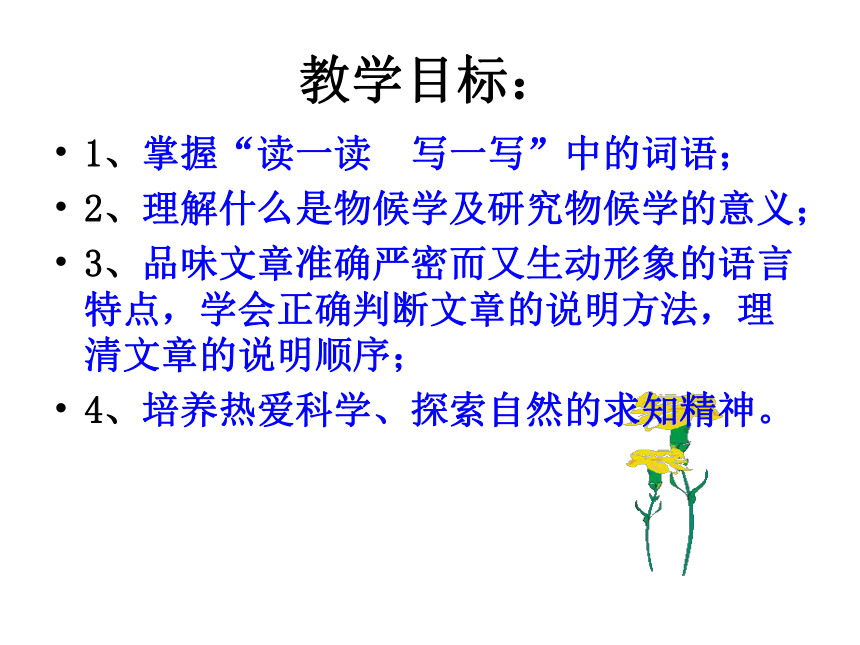 教学目标：

• 1、掌握“读一读　写一写”中的词语；

• 2、理解什么是物候学及研究物候学的意义；

• 3、品味文章准确严密而又生动形象的语言特点，学会正确判断文章的说明方法，理清文章的说明顺序；

• 4、培养热爱科学、探索自然的求知精神。